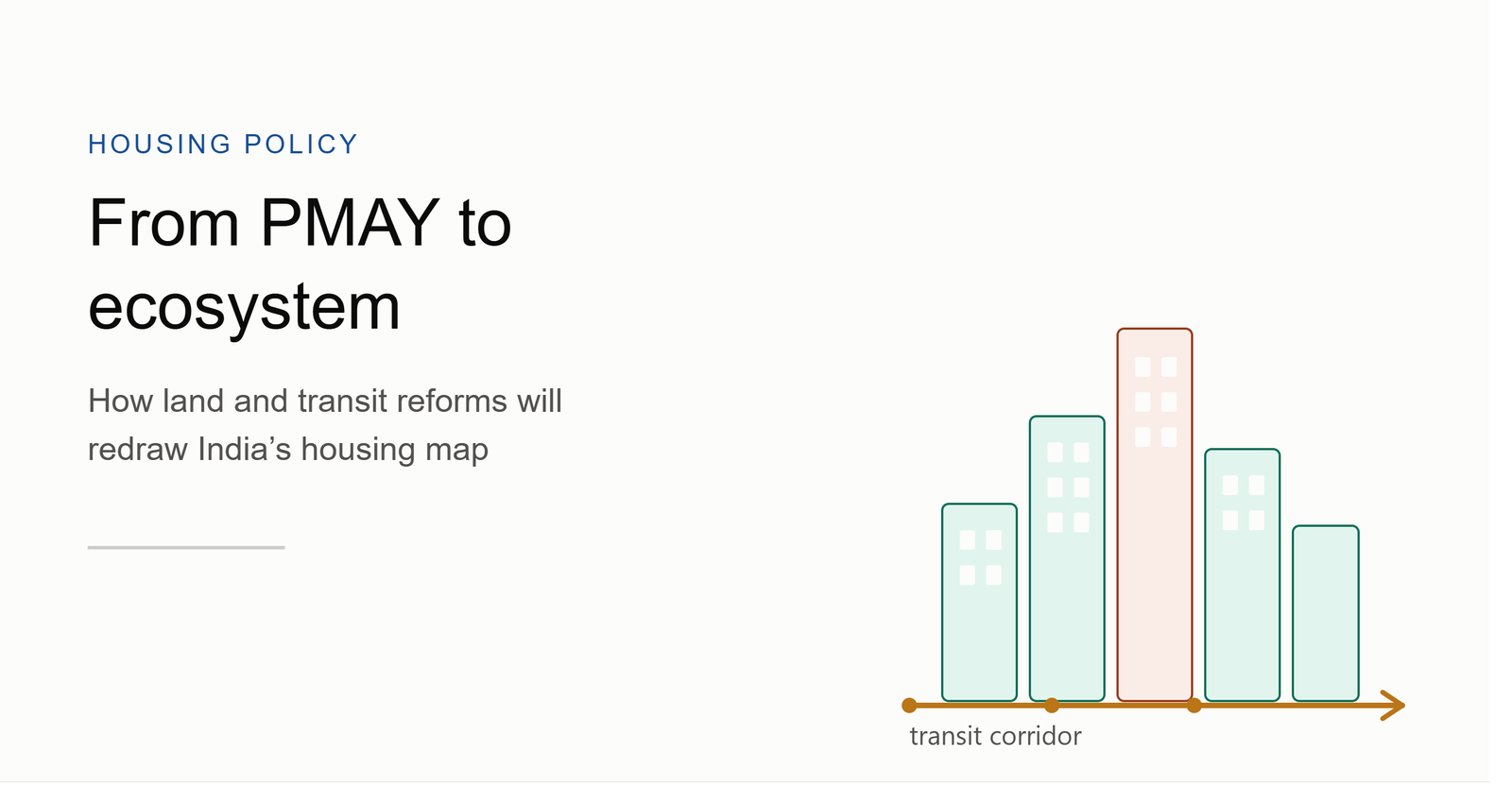 HOUSING POLICY

From PMAY to ecosystem

How land and transit reforms will redraw India’s housing map

transit corridor